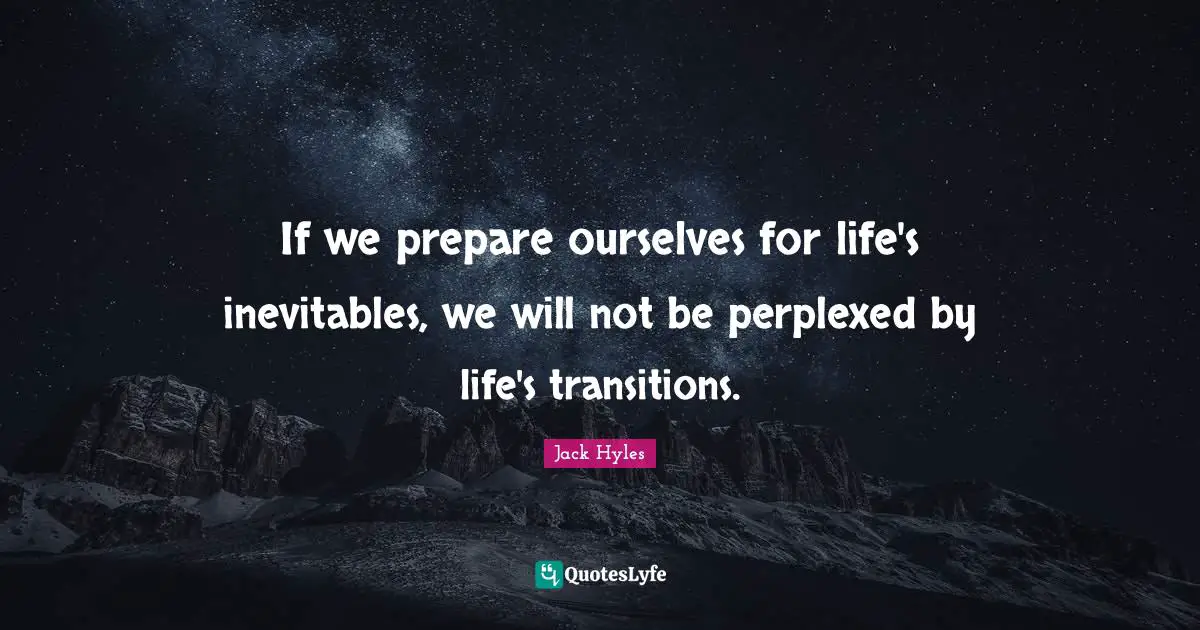 If we prepare ourselves for life's inevitables, we will not be perplexed by life's transitions.

Jack Hyles

QuotesLyfe